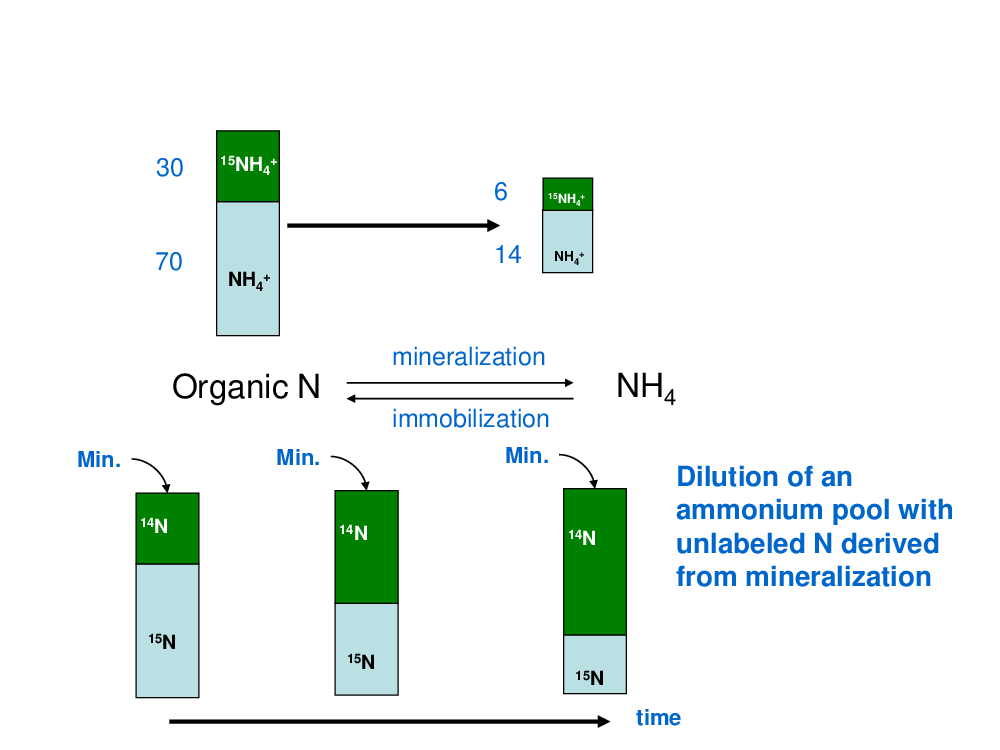 30

$^{15}NH_4^+$

70

$NH_4^+$

6

$^{15}NH_4^+$

14

$NH_4^+$

mineralization

Organic N

$NH_4$

immobilization

Min.

$^{14}N$

$^{15}N$

Min.

$^{14}N$

$^{15}N$

Min.

$^{14}N$

$^{15}N$

Dilution of an ammonium pool with unlabeled N derived from mineralization

time